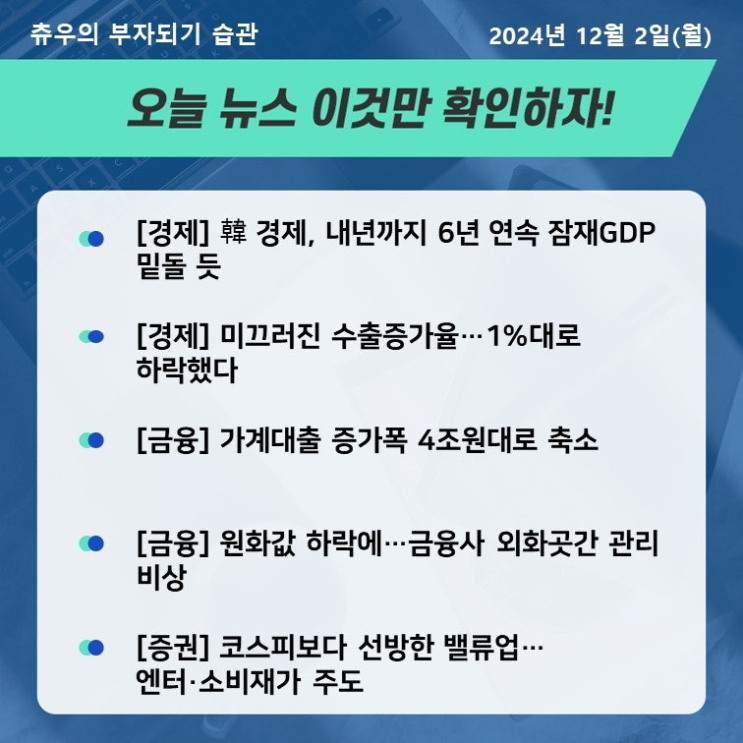 츄우의 부자되기 습관

2024년 12월 2일(월)

오늘 뉴스 이것만 확인하자!

[경제] 韓 경제, 내년까지 6년 연속 잠재GDP 밑돌 듯

[경제] 미끄러진 수출증가율…1%대로 하락했다

[금융] 가계대출 증가폭 4조원대로 축소

[금융] 원화값 하락에…금융사 외화곳간 관리 비상

[증권] 코스피보다 선방한 밸류업… 엔터·소비재가 주도